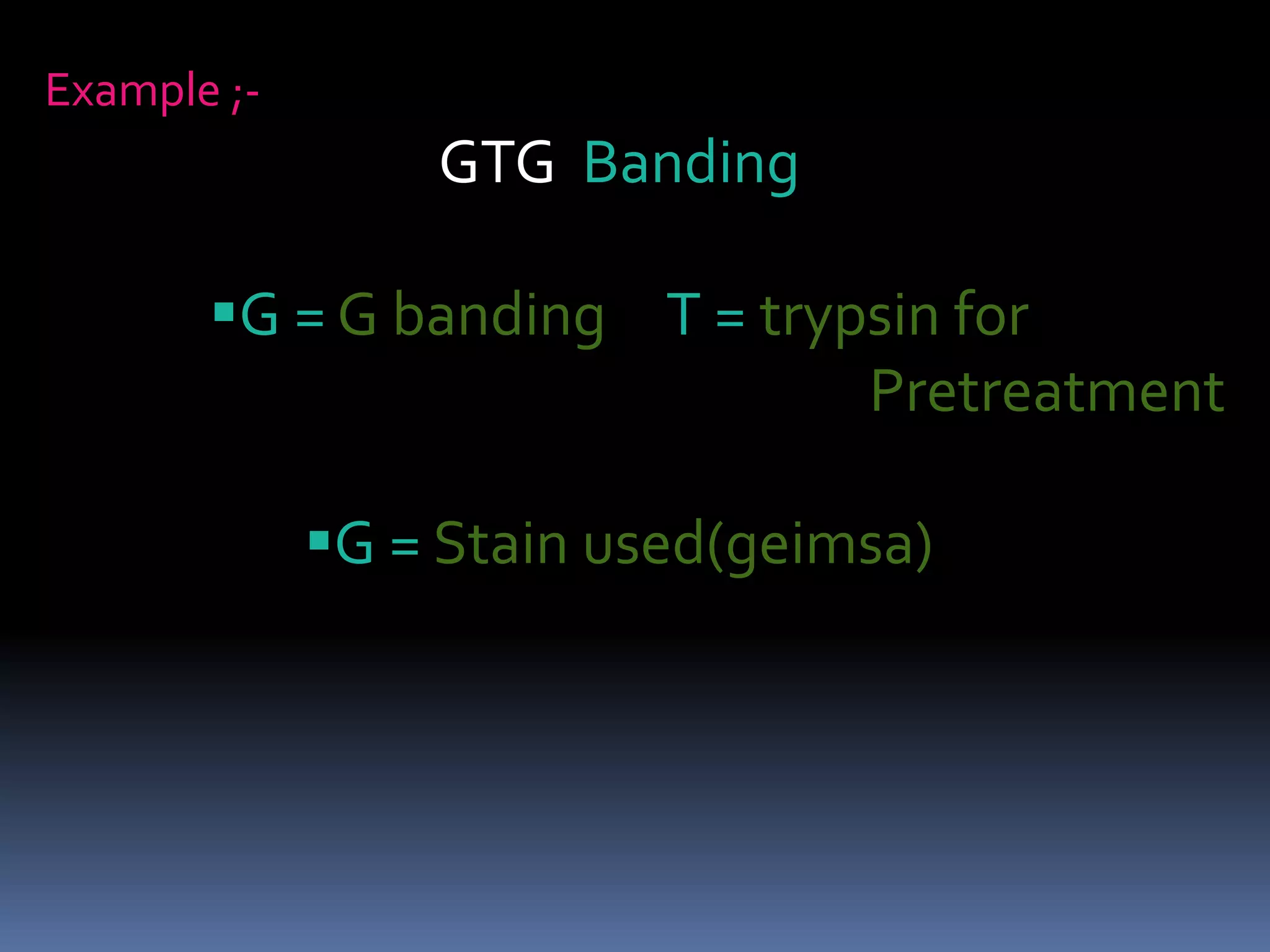 Example ;-

GTG Banding

▪G = G banding T = trypsin for Pretreatment

▪G = Stain used(geimsa)